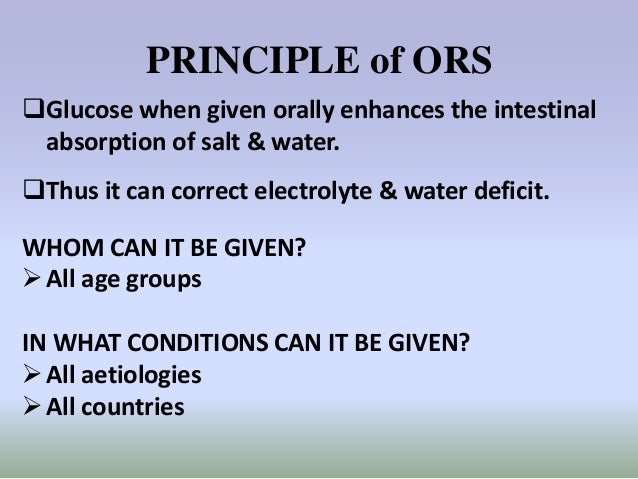 PRINCIPLE of ORS

❑Glucose when given orally enhances the intestinal absorption of salt & water.

❑Thus it can correct electrolyte & water deficit.

WHOM CAN IT BE GIVEN?
➢ All age groups

IN WHAT CONDITIONS CAN IT BE GIVEN?
➢ All aetiologies
➢ All countries